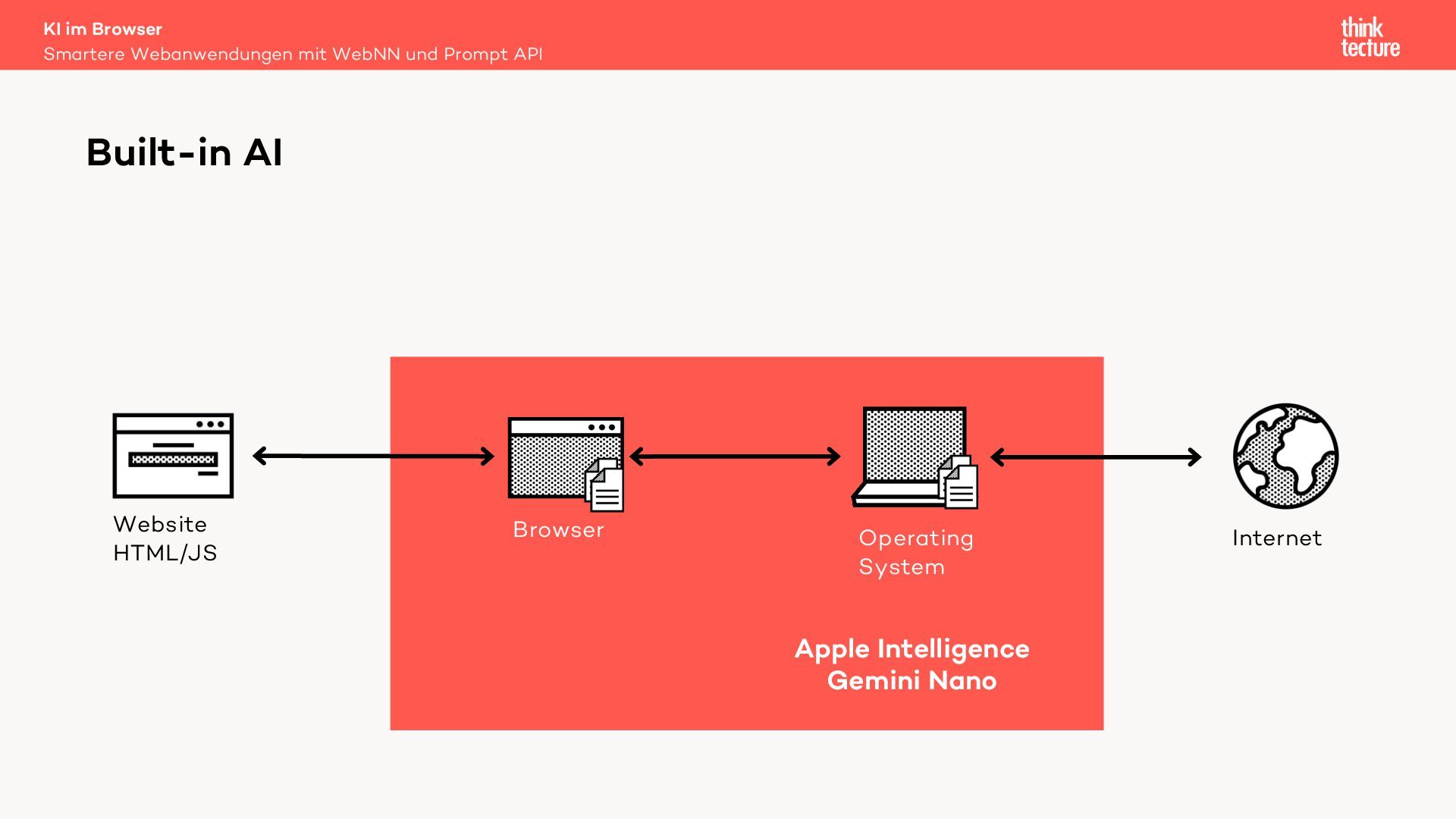 KI im Browser
Smartere Webanwendungen mit WebNN und Prompt API

think tecture

Built-in AI

Website
HTML/JS

Browser

Operating
System

Internet

Apple Intelligence
Gemini Nano